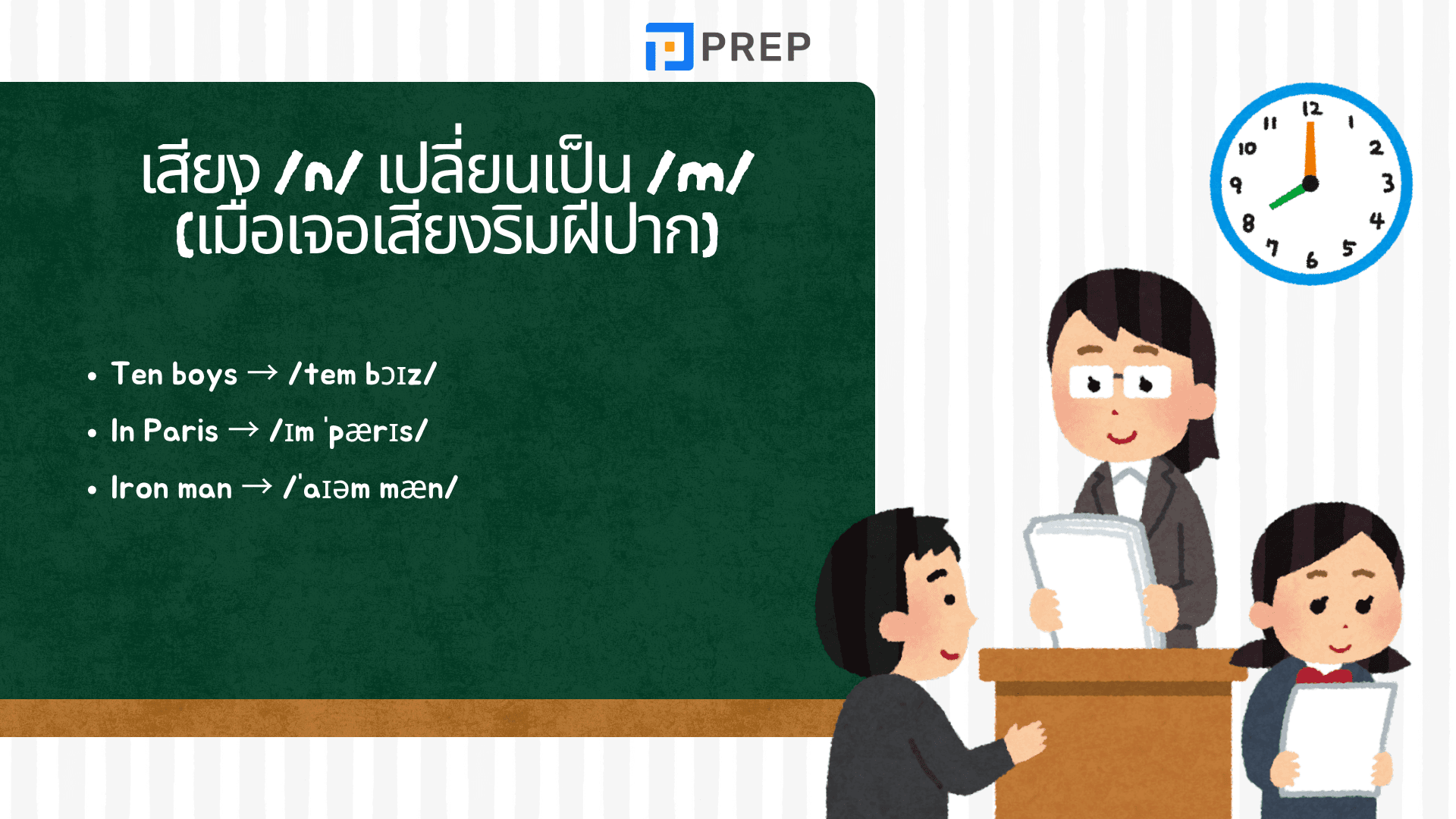 PREP

เสียง /n/ เปลี่ยนเป็น /m/ (เมื่อเจอเสียงริมฝีปาก)

• Ten boys → /tem bɔɪz/
• In Paris → /ɪm ˈpærɪs/
• Iron man → /ˈaɪəm mæn/

12 1 2 3 4 5 6 7 8 9 10 11